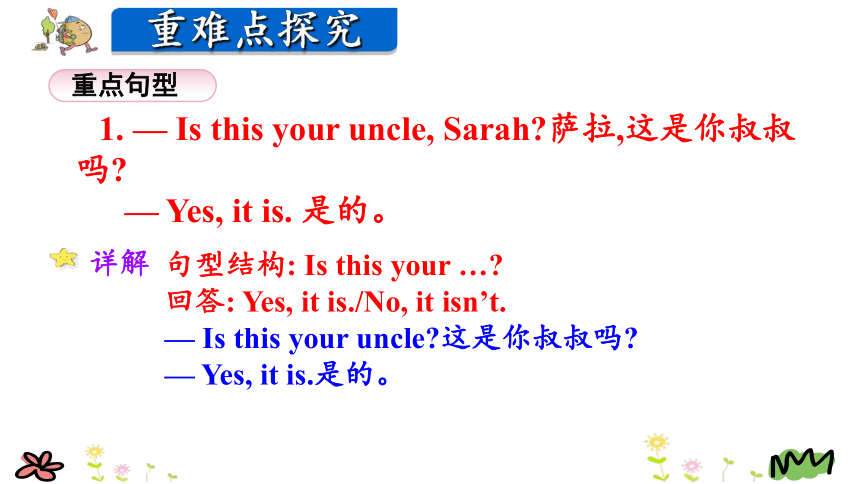 重难点探究

重点句型

1. — Is this your uncle, Sarah?萨拉,这是你叔叔吗?

— Yes, it is. 是的。

详解 句型结构: Is this your …?
回答: Yes, it is./No, it isn’t.
— Is this your uncle?这是你叔叔吗?
— Yes, it is.是的。